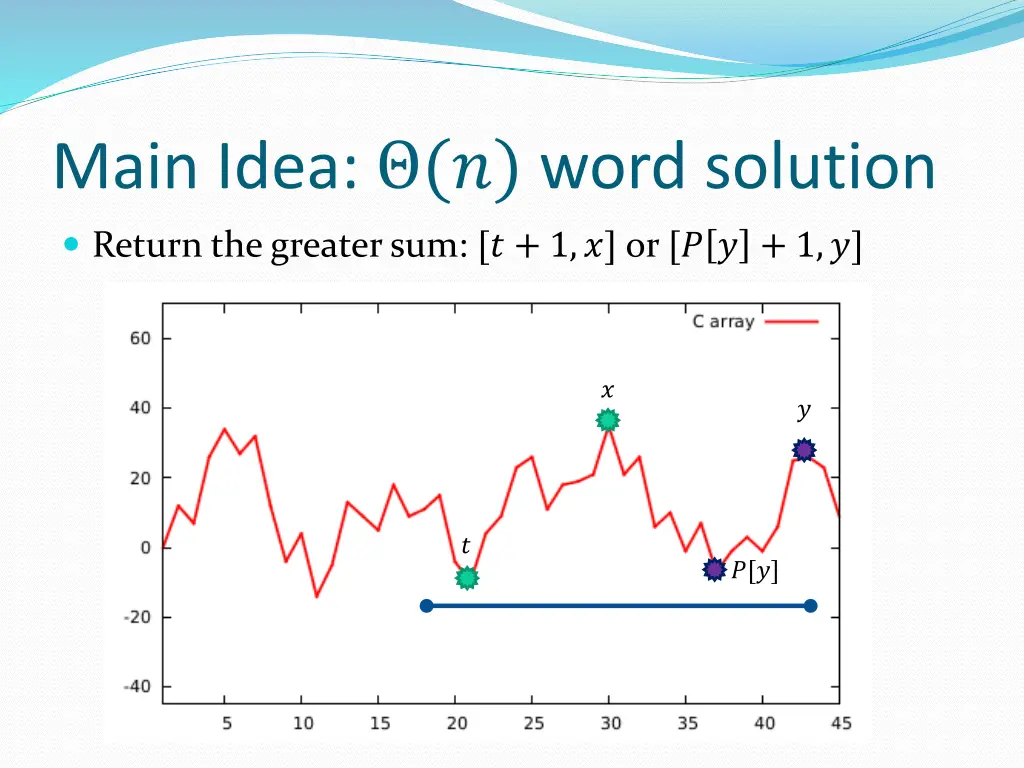 Main Idea: $\Theta(n)$ word solution

Return the greater sum: $[t+1, x]$ or $[P[y]+1, y]$

C array

60
40
20
0
-20
-40

5 10 15 20 25 30 35 40 45

$x$
$y$
$t$
$P[y]$